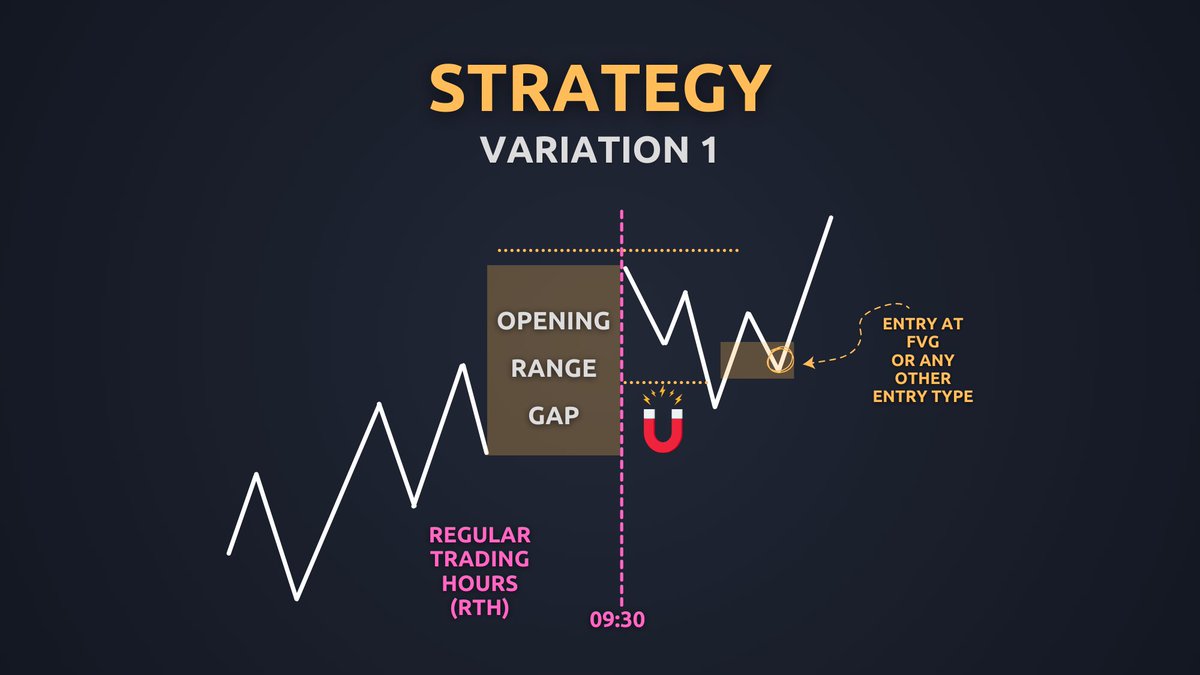 STRATEGY
VARIATION 1

OPENING
RANGE
GAP

ENTRY AT
FVG
OR ANY
OTHER
ENTRY TYPE

REGULAR
TRADING
HOURS
(RTH)

09:30